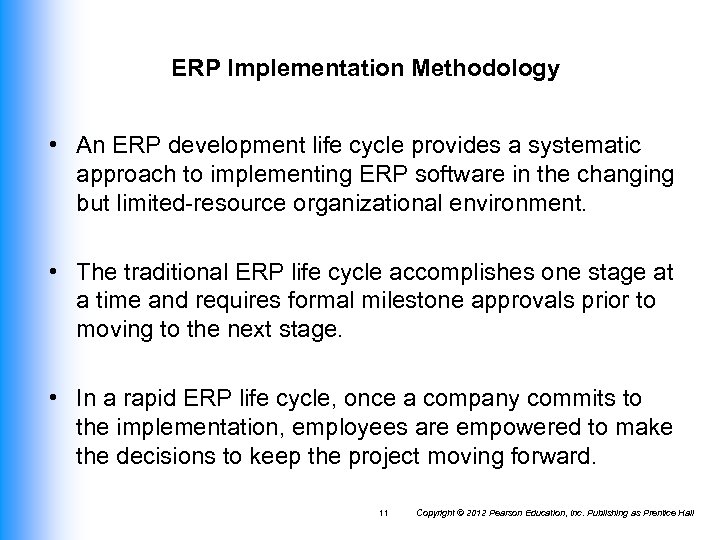 ERP Implementation Methodology

• An ERP development life cycle provides a systematic approach to implementing ERP software in the changing but limited-resource organizational environment.

• The traditional ERP life cycle accomplishes one stage at a time and requires formal milestone approvals prior to moving to the next stage.

• In a rapid ERP life cycle, once a company commits to the implementation, employees are empowered to make the decisions to keep the project moving forward.

11 Copyright © 2012 Pearson Education, Inc. Publishing as Prentice Hall